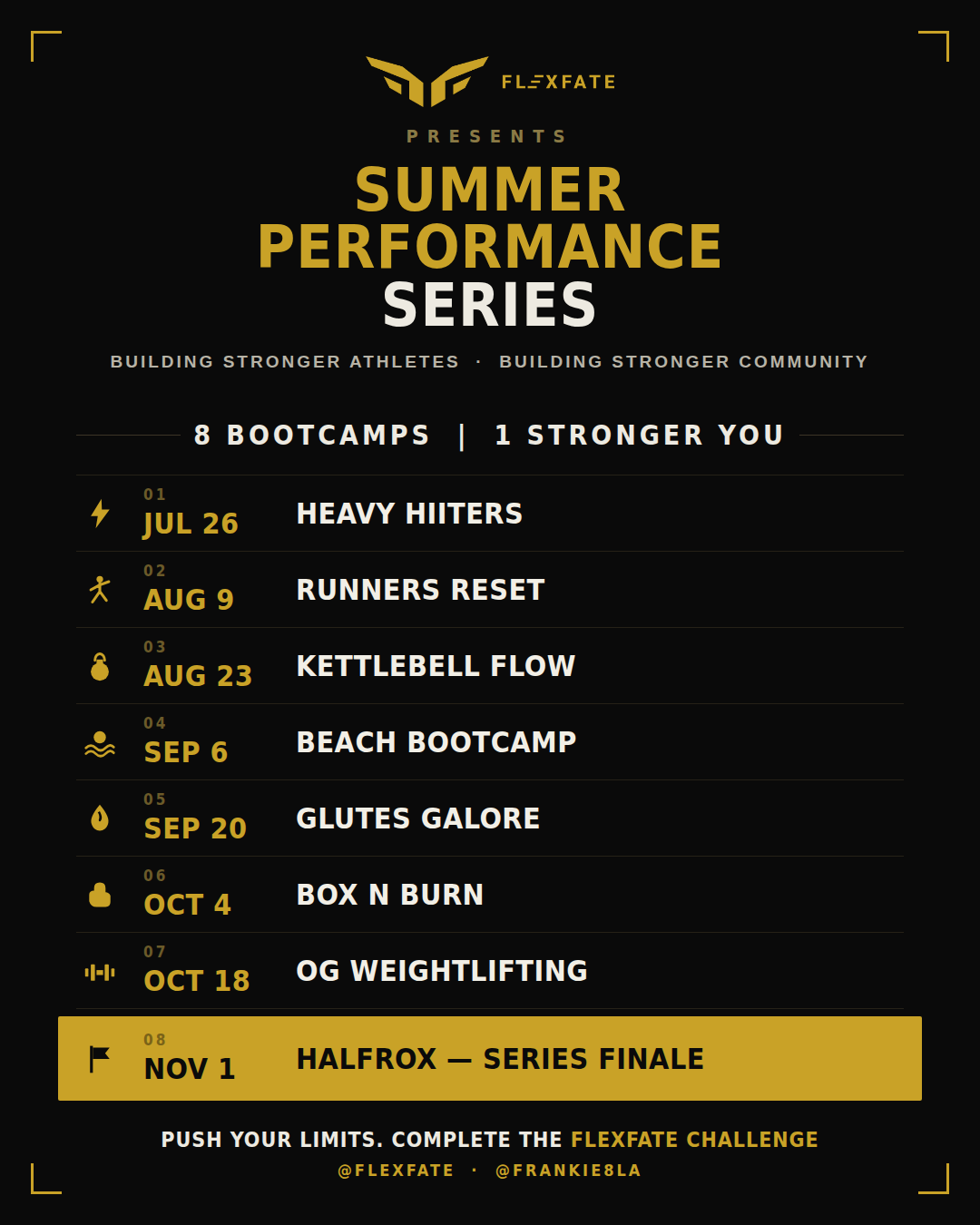 FLEXFATE

PRESENTS

SUMMER PERFORMANCE SERIES

BUILDING STRONGER ATHLETES · BUILDING STRONGER COMMUNITY

8 BOOTCAMPS | 1 STRONGER YOU

01
JUL 26
HEAVY HIITERS

02
AUG 9
RUNNERS RESET

03
AUG 23
KETTLEBELL FLOW

04
SEP 6
BEACH BOOTCAMP

05
SEP 20
GLUTES GALORE

06
OCT 4
BOX N BURN

07
OCT 18
OG WEIGHTLIFTING

08
NOV 1
HALFROX — SERIES FINALE

PUSH YOUR LIMITS. COMPLETE THE FLEXFATE CHALLENGE

@FLEXFATE · @FRANKIE8LA